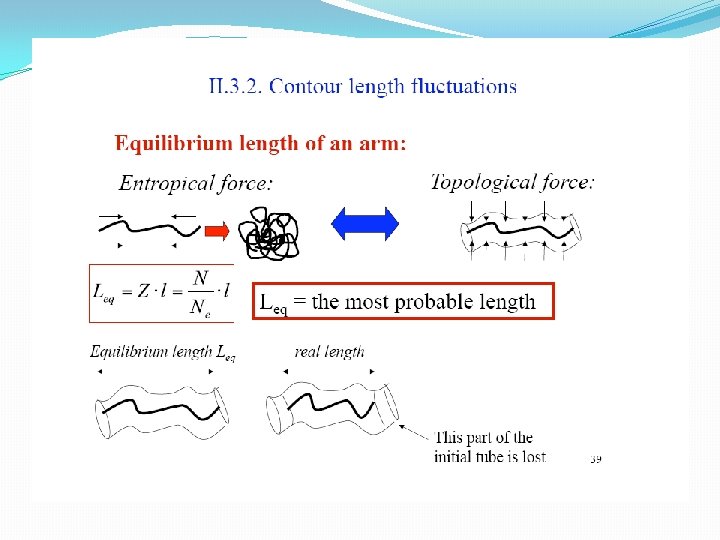 II.3.2. Contour length fluctuations

Equilibrium length of an arm:

Entropical force:

Topological force:

$L_{eq} = Z \cdot l = \frac{N}{N_e} \cdot l$

$L_{eq}$ = the most probable length

Equilibrium length $L_{eq}$

real length

This part of the initial tube is lost

39